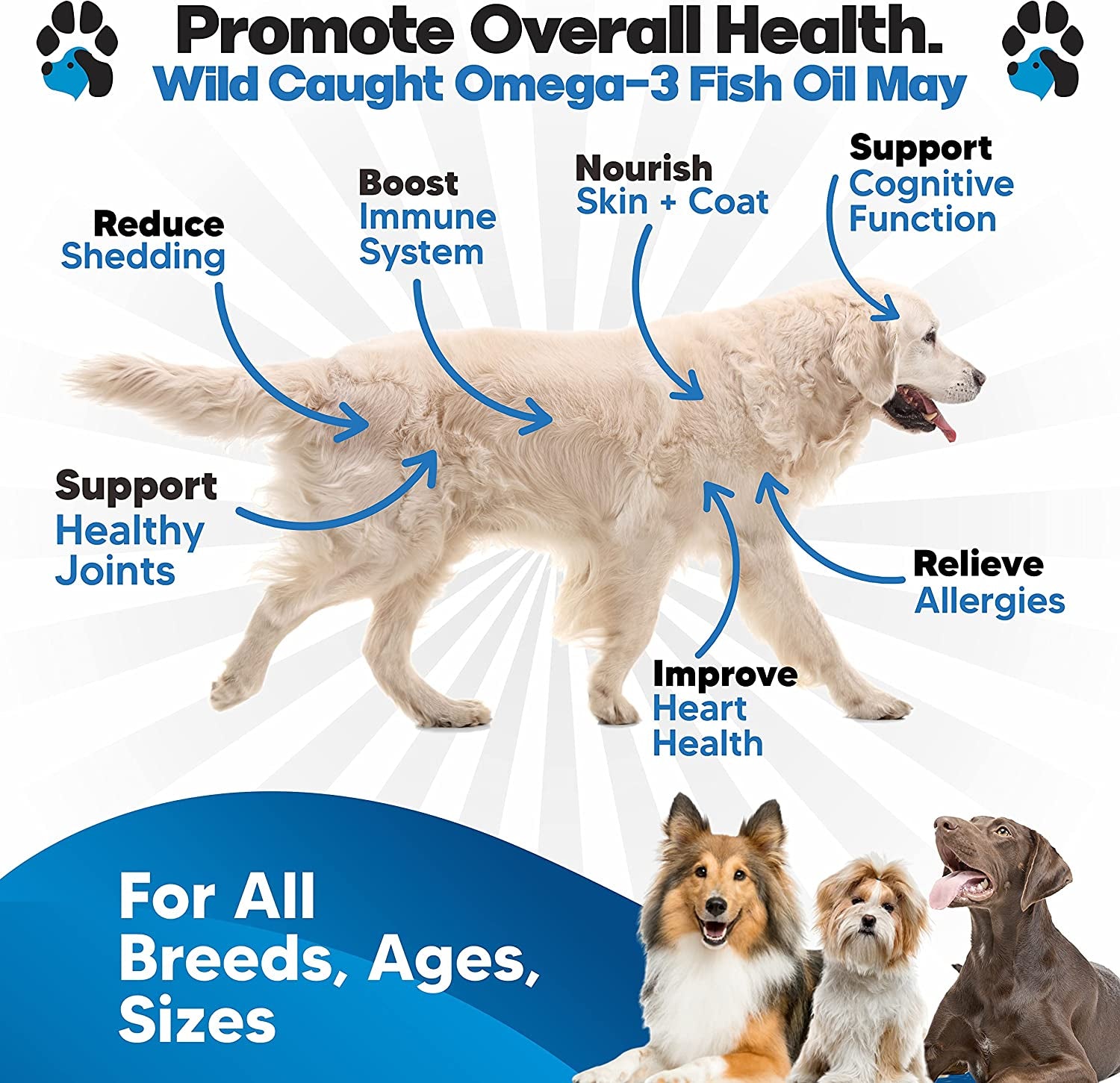 Promote Overall Health.
Wild Caught Omega-3 Fish Oil May

Reduce
Shedding

Boost
Immune
System

Nourish
Skin + Coat

Support
Cognitive
Function

Support
Healthy
Joints

Relieve
Allergies

Improve
Heart
Health

For All
Breeds, Ages,
Sizes